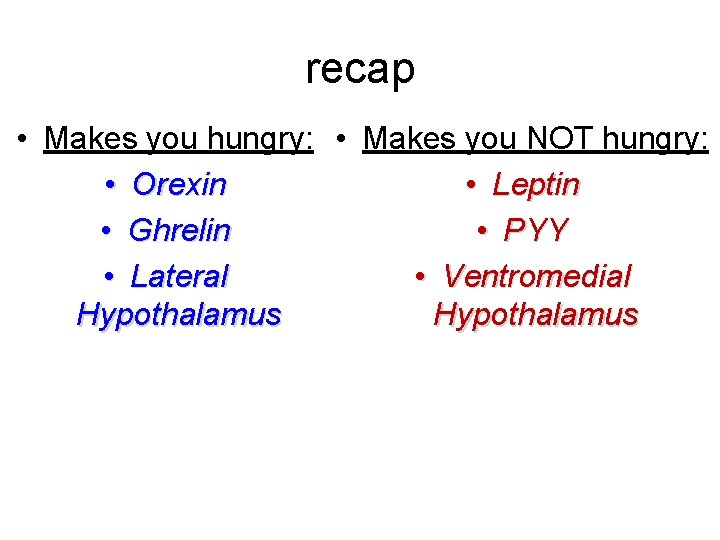 recap

• Makes you hungry:
• Orexin
• Ghrelin
• Lateral Hypothalamus

• Makes you NOT hungry:
• Leptin
• PYY
• Ventromedial Hypothalamus